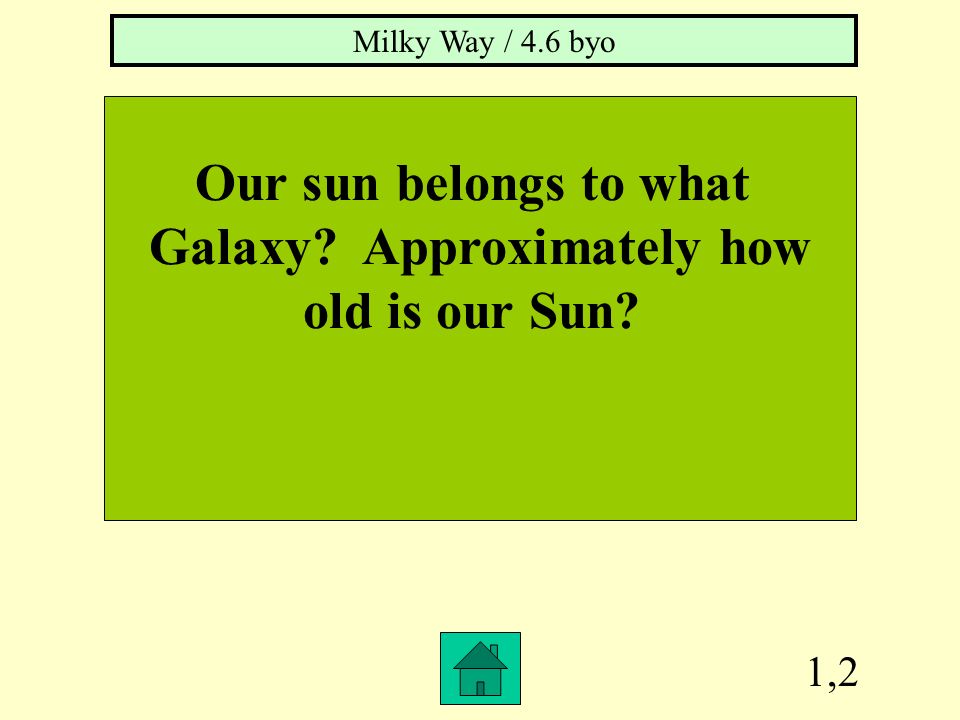 Milky Way / 4.6 byo

Our sun belongs to what Galaxy? Approximately how old is our Sun?

1,2